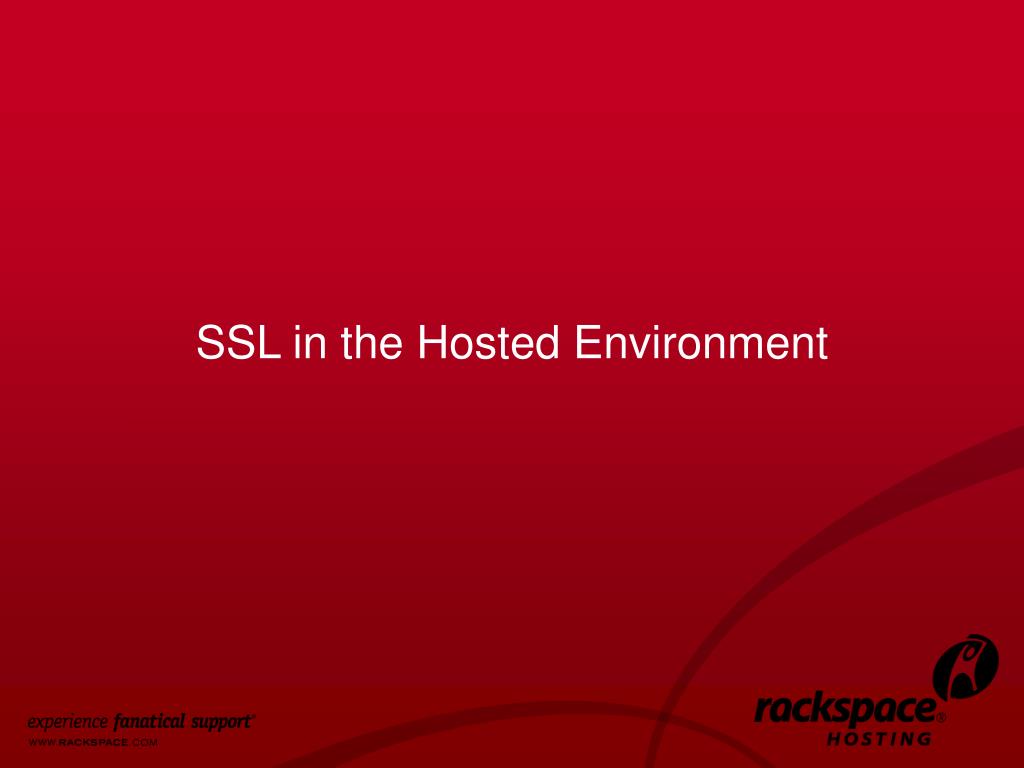 SSL in the Hosted Environment

experience fanatical support®
WWW.RACKSPACE.COM

rackspace®
HOSTING